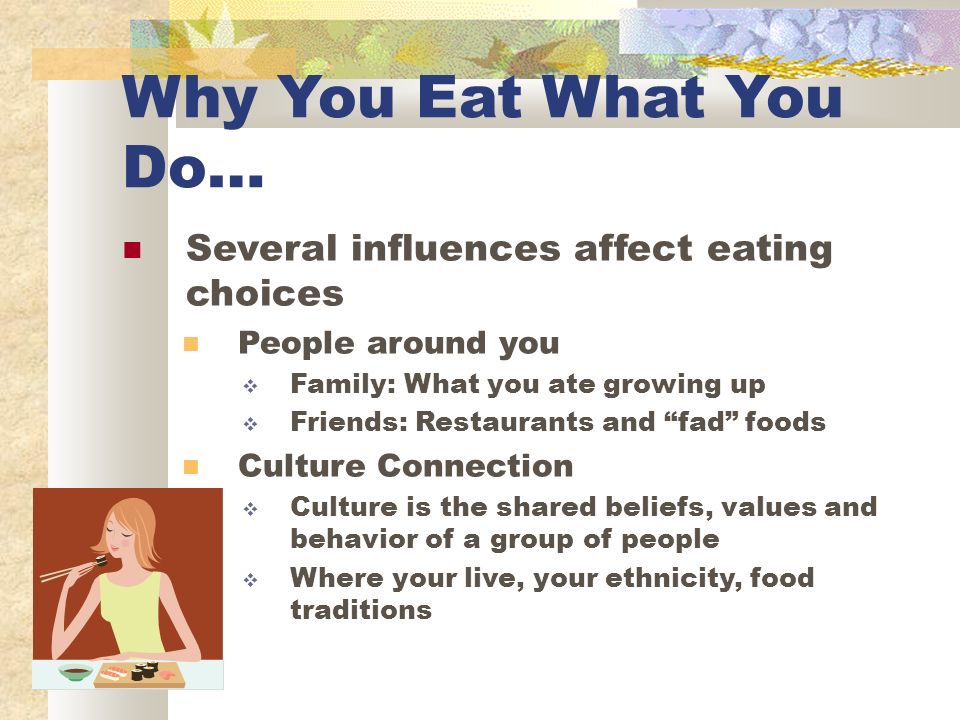 Why You Eat What You Do…

Several influences affect eating choices

People around you

Family: What you ate growing up

Friends: Restaurants and “fad” foods

Culture Connection

Culture is the shared beliefs, values and behavior of a group of people

Where your live, your ethnicity, food traditions